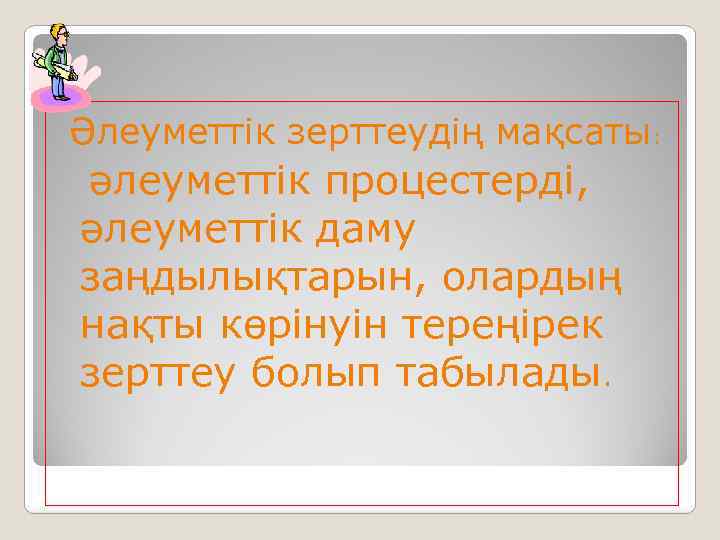 Әлеуметтік зерттеудің мақсаты:

әлеуметтік процестерді, әлеуметтік даму заңдылықтарын, олардың нақты көрінуін тереңірек зерттеу болып табылады.